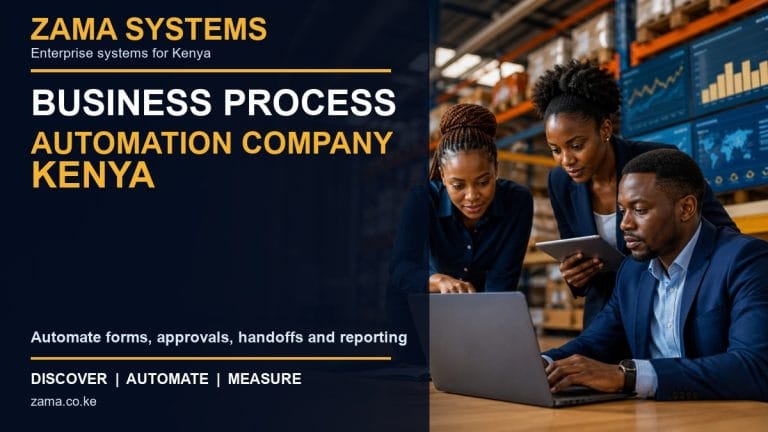 ZAMA SYSTEMS
Enterprise systems for Kenya

BUSINESS PROCESS
AUTOMATION COMPANY
KENYA

Automate forms, approvals, handoffs and reporting

DISCOVER | AUTOMATE | MEASURE

zama.co.ke